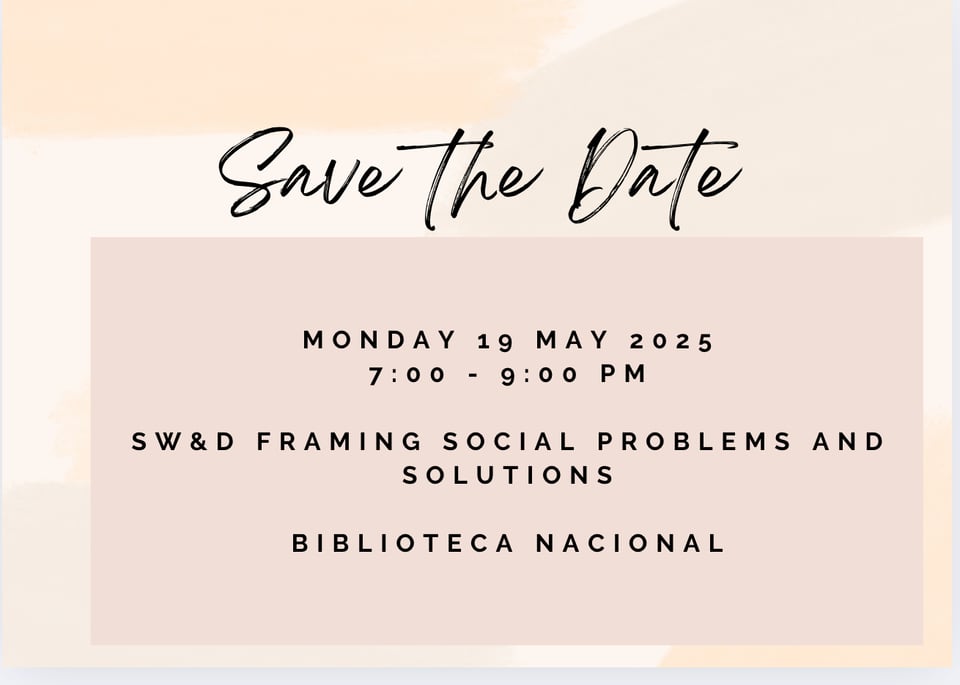 Save the Date

MONDAY 19 MAY 2025
7:00 - 9:00 PM

SW&D FRAMING SOCIAL PROBLEMS AND SOLUTIONS

BIBLIOTECA NACIONAL